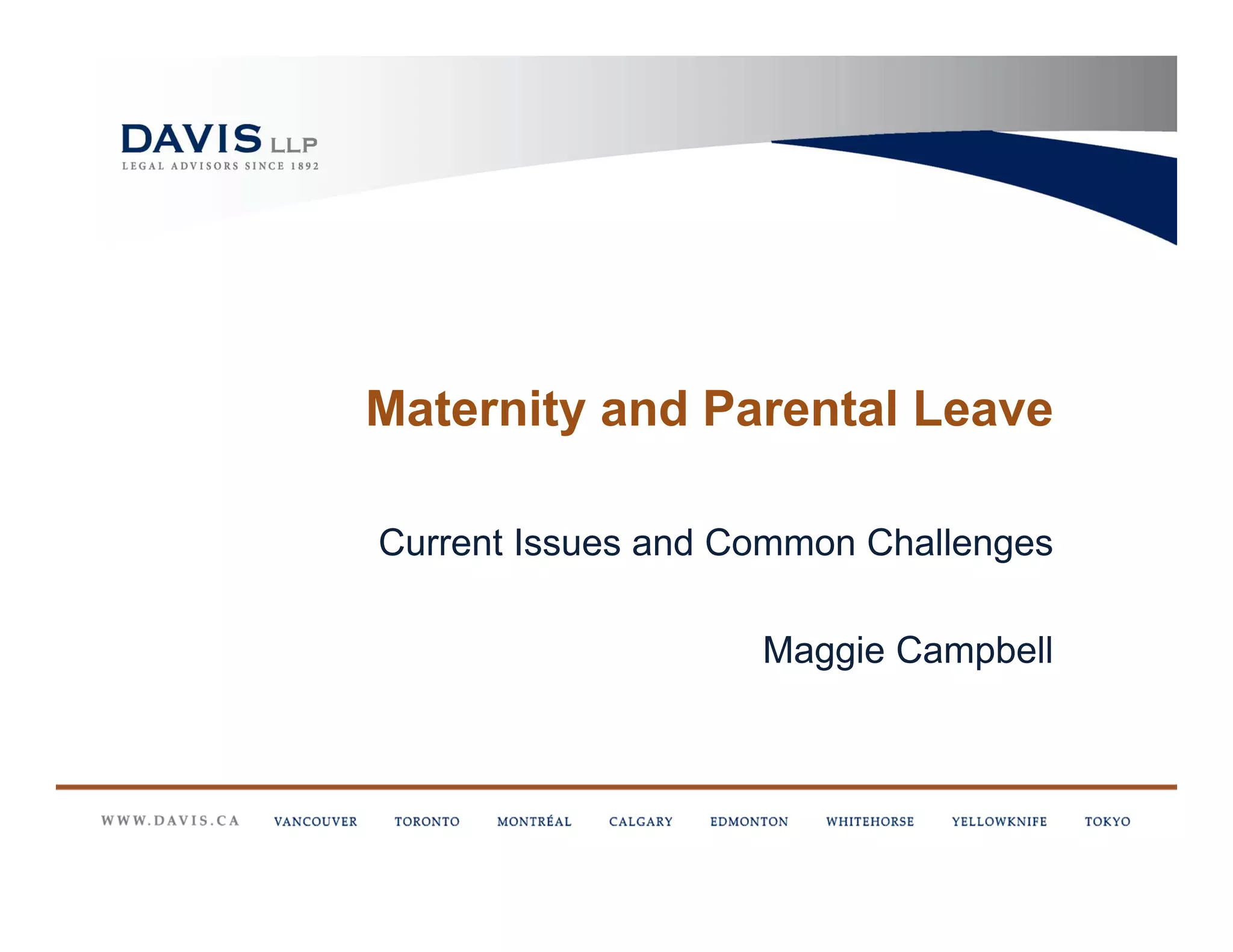 DAVIS LLP
LEGAL ADVISORS SINCE 1892

Maternity and Parental Leave

Current Issues and Common Challenges

Maggie Campbell

WWW.DAVIS.CA VANCOUVER TORONTO MONTRÉAL CALGARY EDMONTON WHITEHORSE YELLOWKNIFE TOKYO